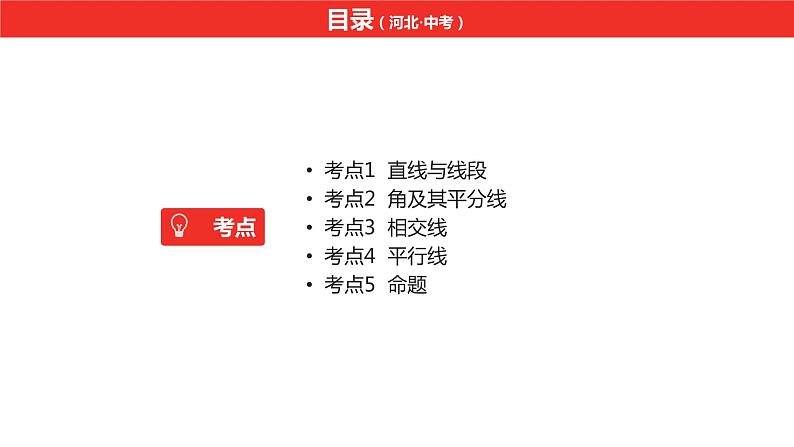 目录（河北·中考）

考点

• 考点1 直线与线段
• 考点2 角及其平分线
• 考点3 相交线
• 考点4 平行线
• 考点5 命题